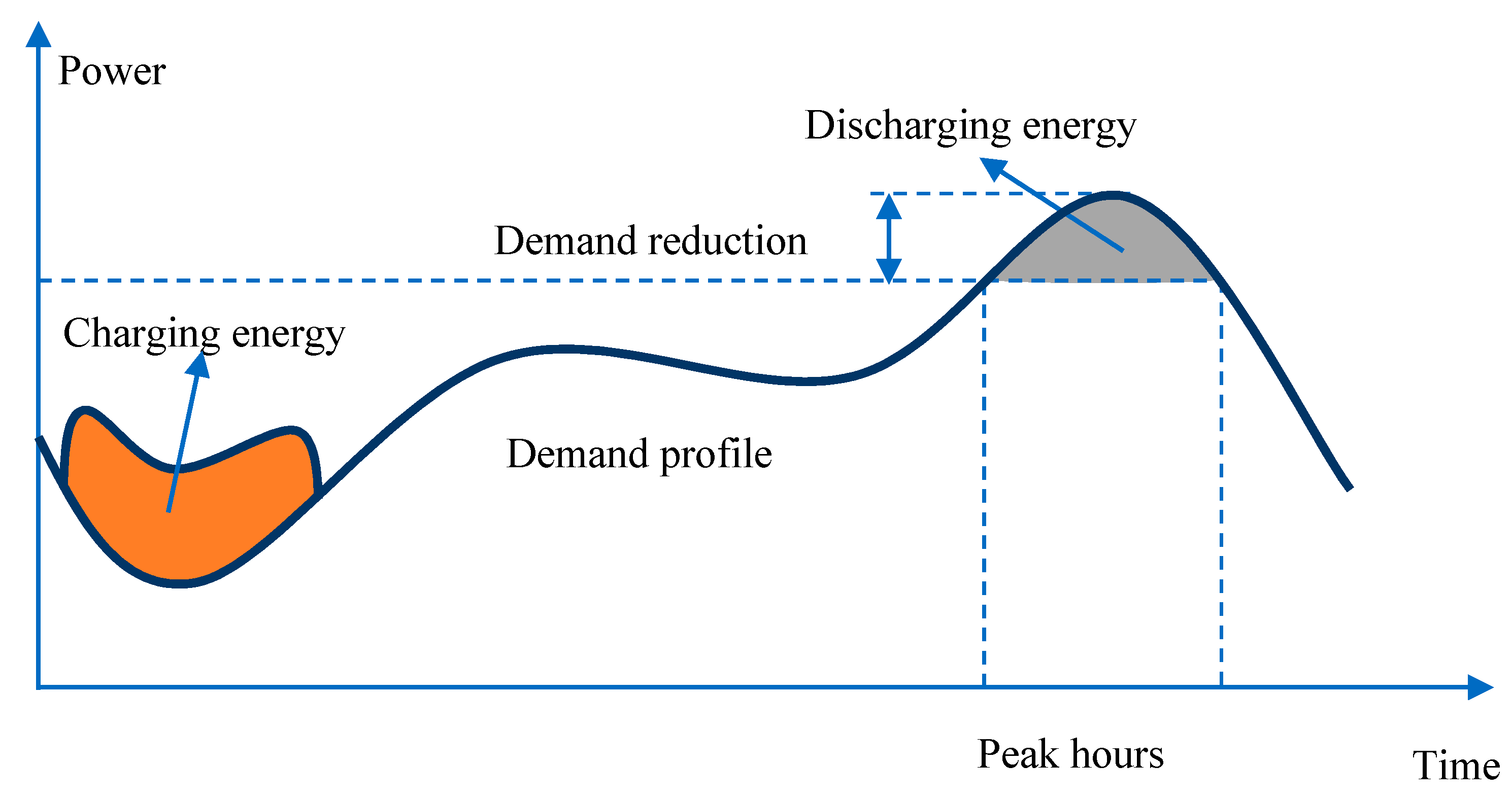 Power

Discharging energy

Demand reduction

Charging energy

Demand profile

Peak hours

Time